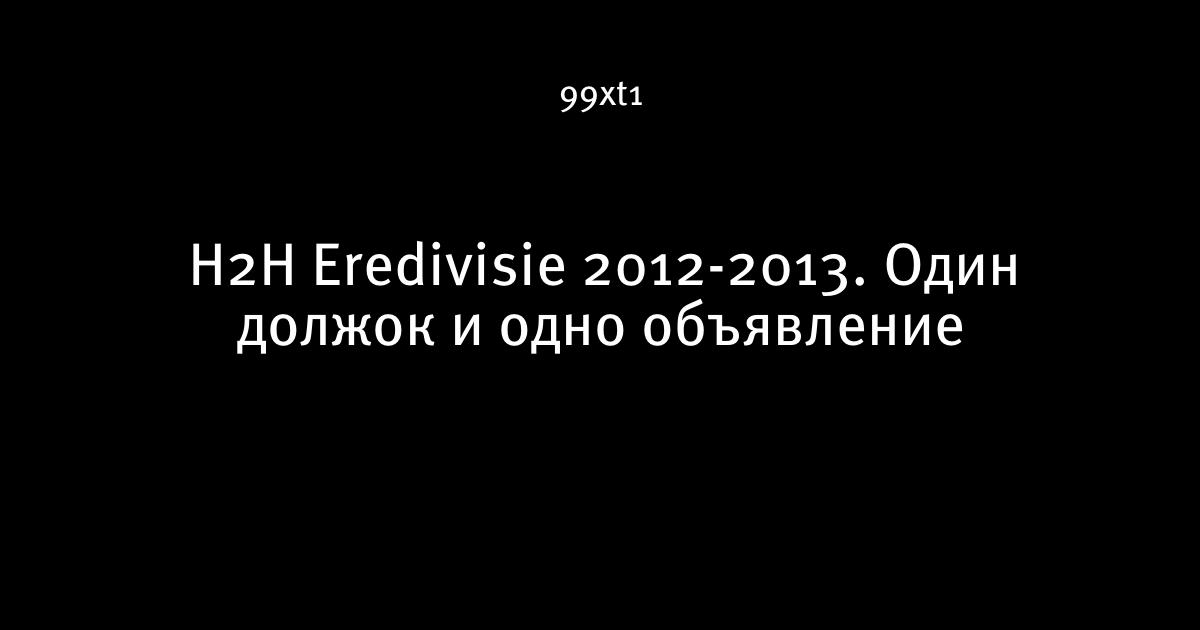 99xt1

H2H Eredivisie 2012-2013. Один должок и одно объявление